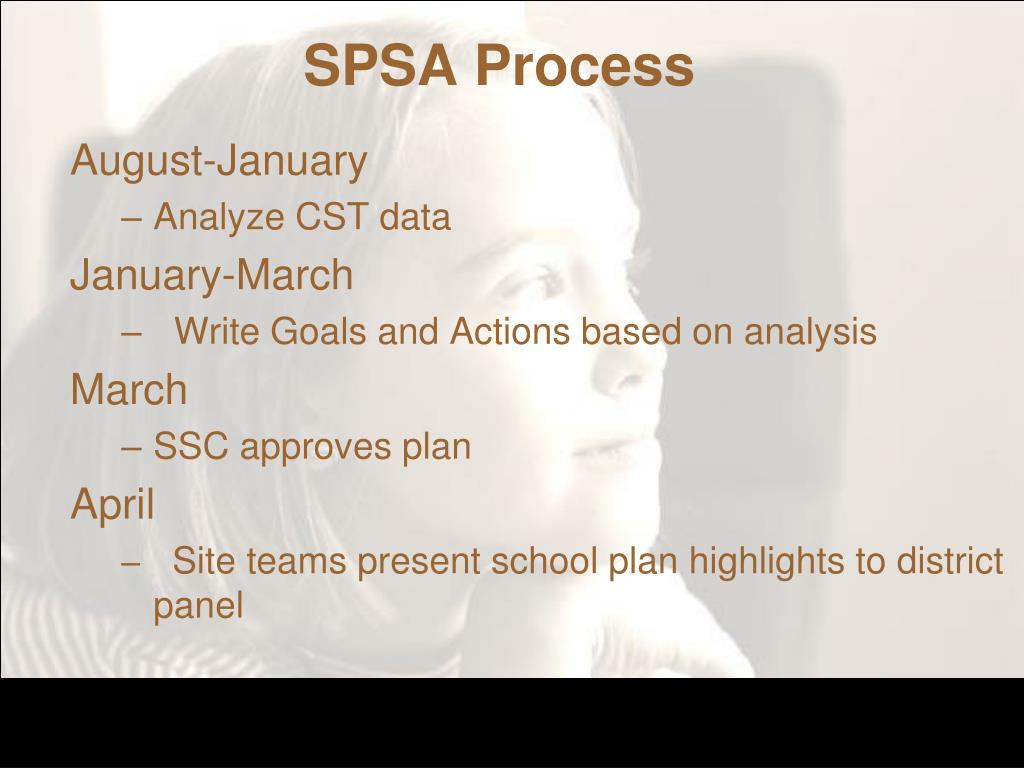 SPSA Process

August-January

– Analyze CST data

January-March

– Write Goals and Actions based on analysis

March

– SSC approves plan

April

– Site teams present school plan highlights to district panel